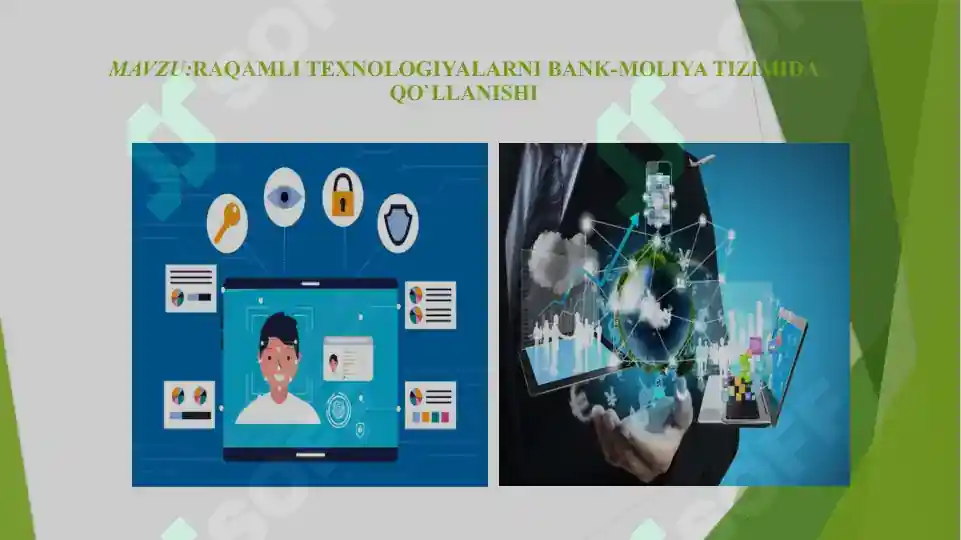 MAVZU:RAQAMLI TEXNOLOGIYALARNI BANK-MOLIYA TIZIMIDA QO`LLANISHI